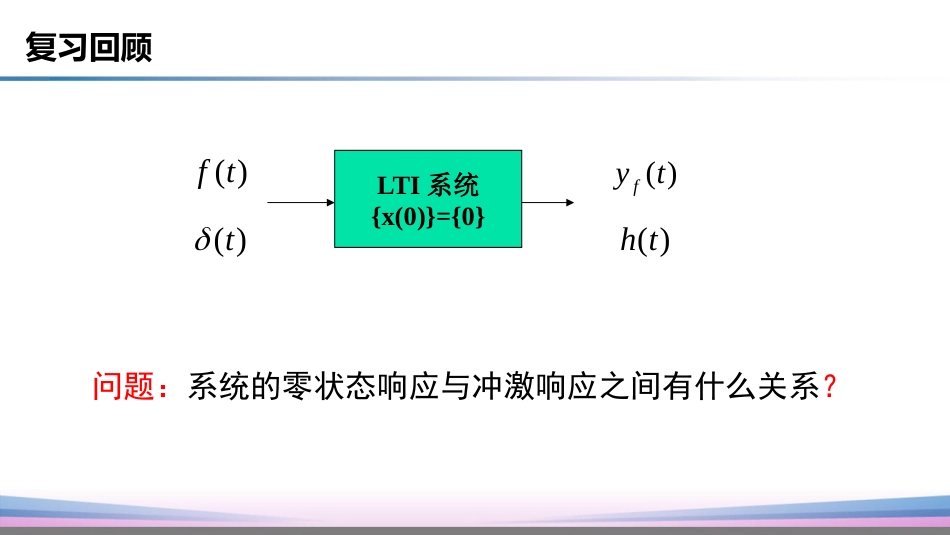 复习回顾

$f(t)$

$\delta(t)$

LTI 系统
{x(0)}={0}

$y_f(t)$

$h(t)$

问题：系统的零状态响应与冲激响应之间有什么关系？